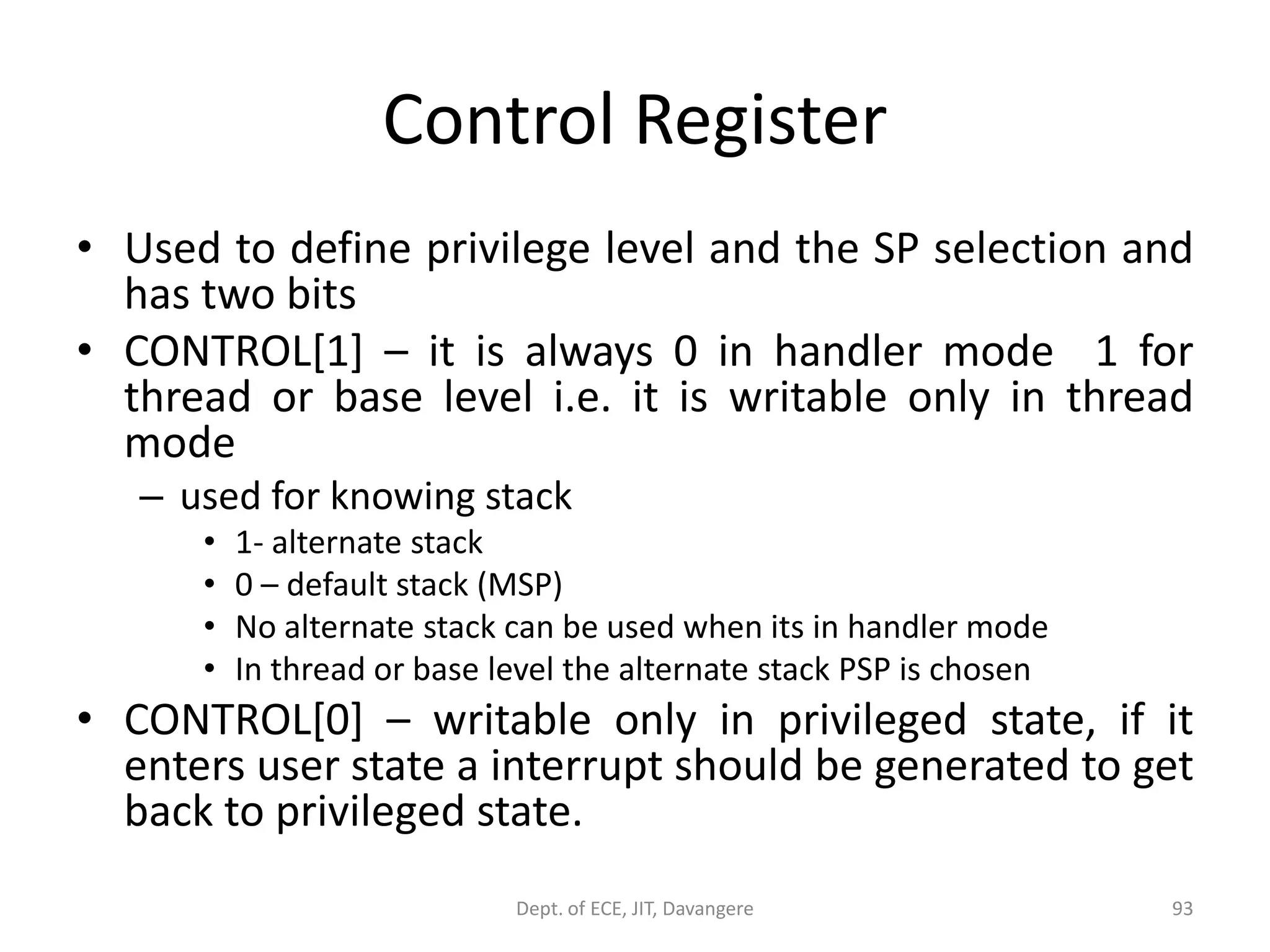 Control Register

• Used to define privilege level and the SP selection and has two bits
• CONTROL[1] – it is always 0 in handler mode 1 for thread or base level i.e. it is writable only in thread mode
– used for knowing stack
• 1- alternate stack
• 0 – default stack (MSP)
• No alternate stack can be used when its in handler mode
• In thread or base level the alternate stack PSP is chosen
• CONTROL[0] – writable only in privileged state, if it enters user state a interrupt should be generated to get back to privileged state.

Dept. of ECE, JIT, Davangere

93